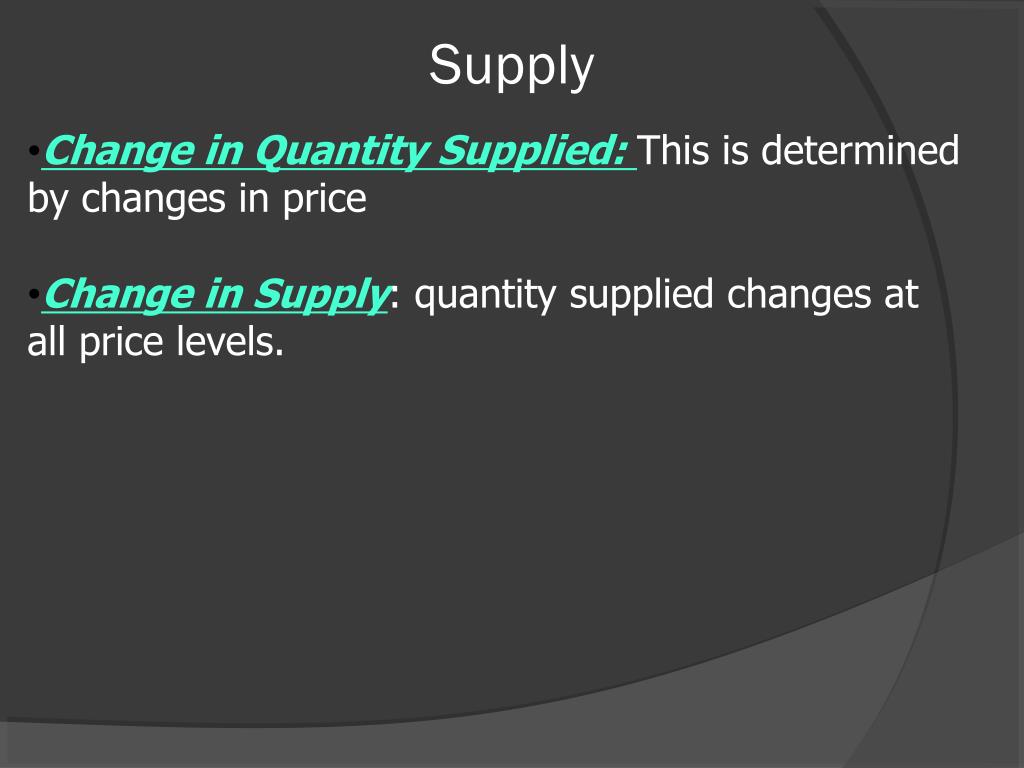 Supply

•Change in Quantity Supplied: This is determined by changes in price

•Change in Supply: quantity supplied changes at all price levels.